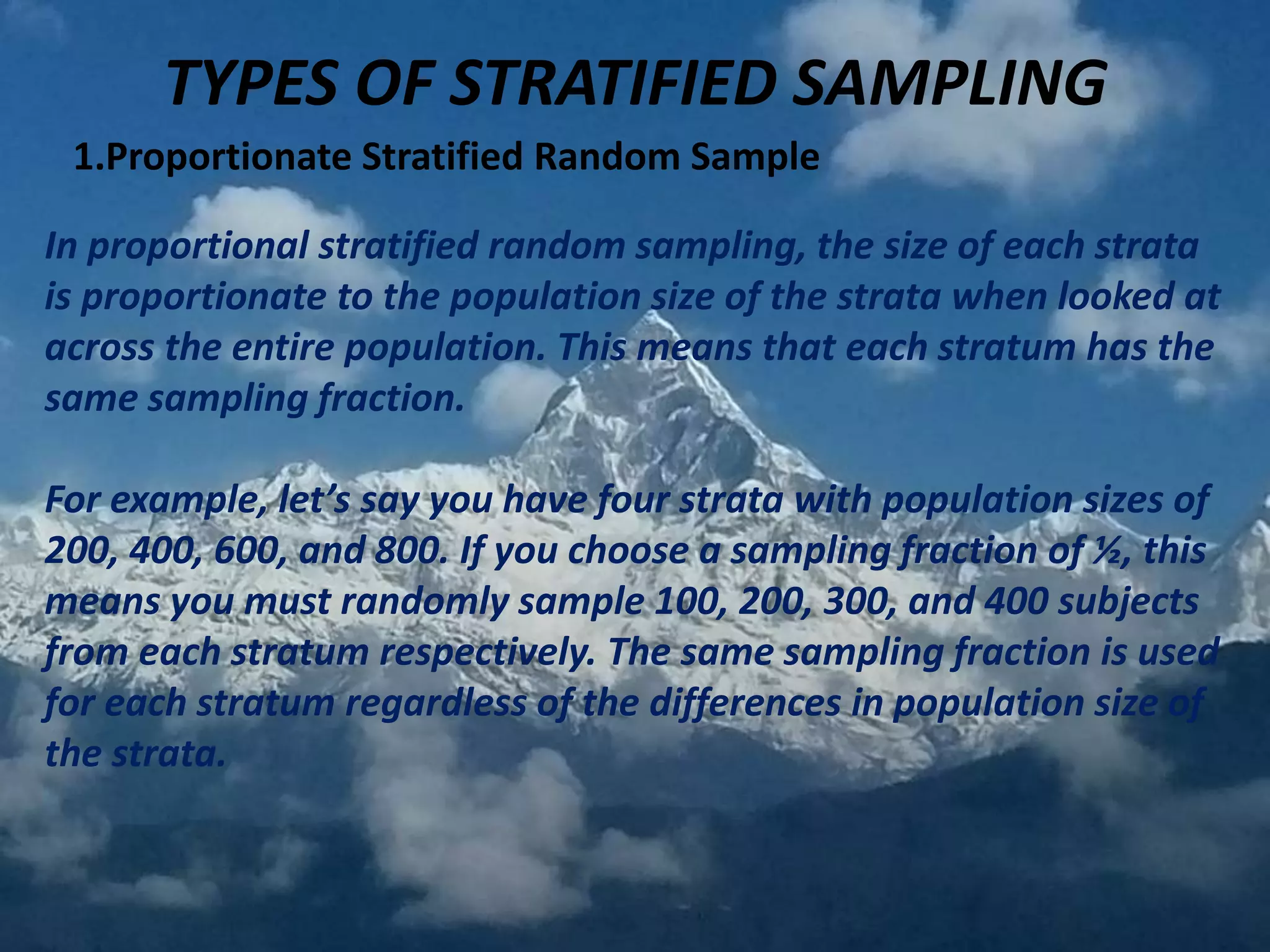 TYPES OF STRATIFIED SAMPLING

1.Proportionate Stratified Random Sample

In proportional stratified random sampling, the size of each strata is proportionate to the population size of the strata when looked at across the entire population. This means that each stratum has the same sampling fraction.

For example, let’s say you have four strata with population sizes of 200, 400, 600, and 800. If you choose a sampling fraction of ½, this means you must randomly sample 100, 200, 300, and 400 subjects from each stratum respectively. The same sampling fraction is used for each stratum regardless of the differences in population size of the strata.